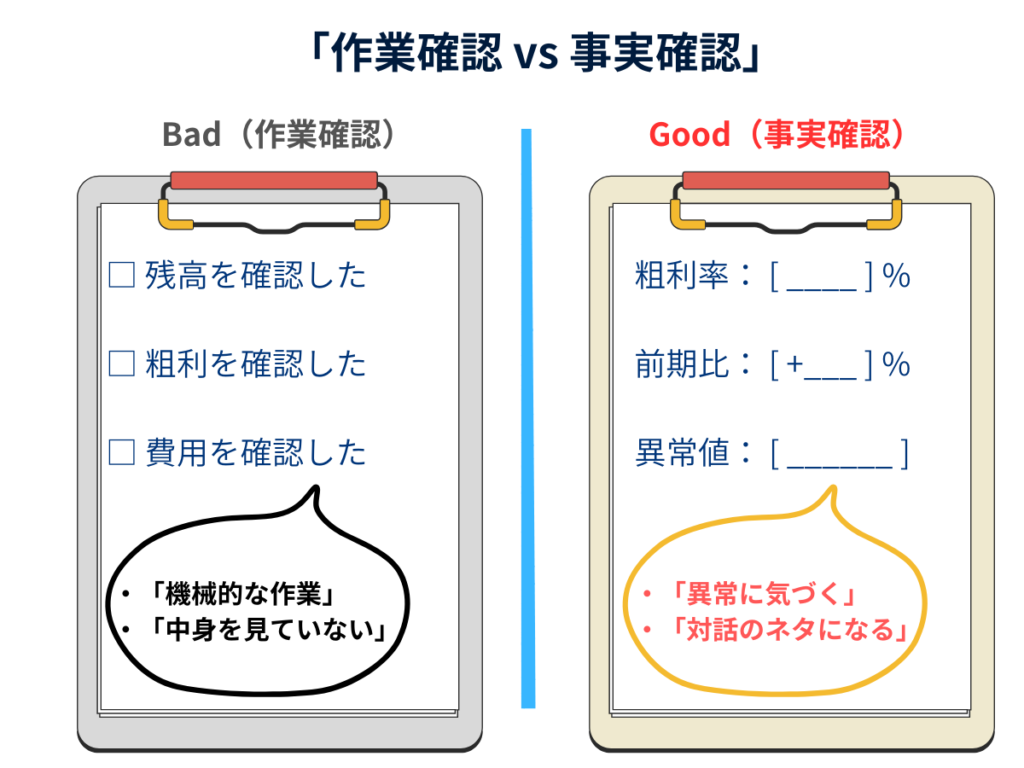 「作業確認 vs 事実確認」

Bad（作業確認）

☐ 残高を確認した

☐ 粗利を確認した

☐ 費用を確認した

• 「機械的な作業」
• 「中身を見ていない」

Good（事実確認）

粗利率：[ ____ ] %

前期比：[ +___ ] %

異常値：[ ______ ]

• 「異常に気づく」
• 「対話のネタになる」